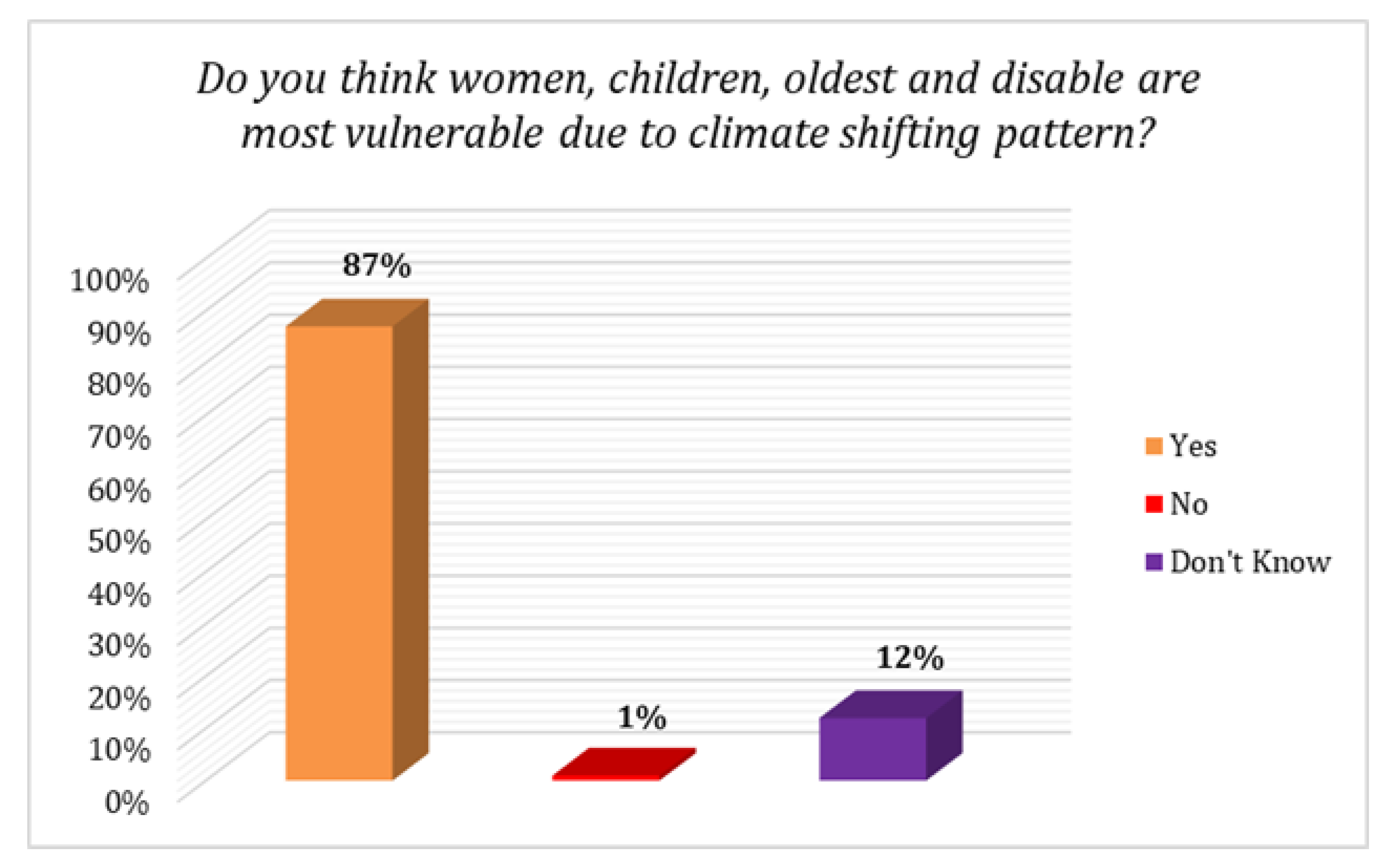 Do you think women, children, oldest and disable are most vulnerable due to climate shifting pattern?

100%
90%
80%
70%
60%
50%
40%
30%
20%
10%
0%

87%
1%
12%

Yes
No
Don't Know